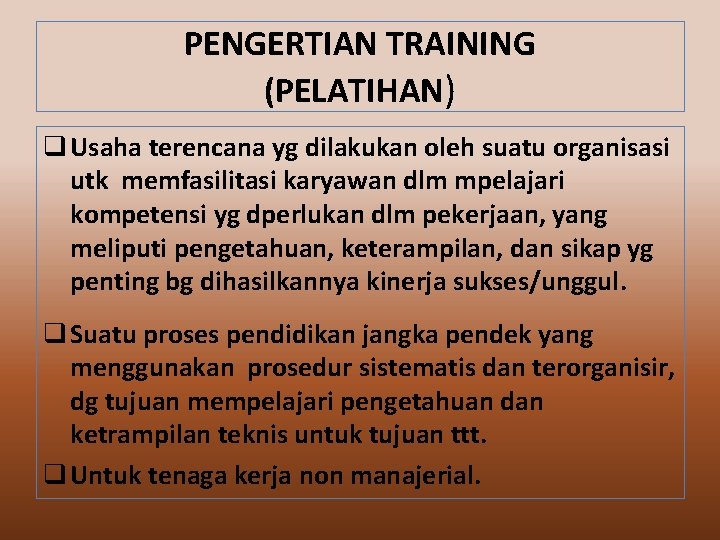 PENGERTIAN TRAINING
(PELATIHAN)

❑ Usaha terencana yg dilakukan oleh suatu organisasi utk memfasilitasi karyawan dlm mpelajari kompetensi yg dperlukan dlm pekerjaan, yang meliputi pengetahuan, keterampilan, dan sikap yg penting bg dihasilkannya kinerja sukses/unggul.

❑ Suatu proses pendidikan jangka pendek yang menggunakan prosedur sistematis dan terorganisir, dg tujuan mempelajari pengetahuan dan ketrampilan teknis untuk tujuan ttt.

❑ Untuk tenaga kerja non manajerial.